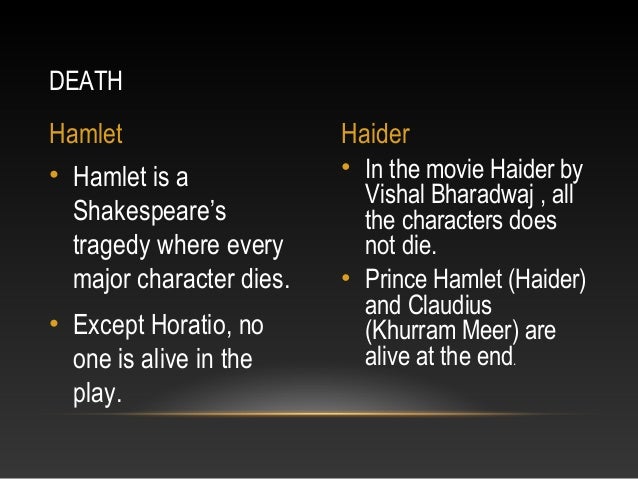 DEATH

Hamlet

• Hamlet is a Shakespeare's tragedy where every major character dies.

• Except Horatio, no one is alive in the play.

Haider

• In the movie Haider by Vishal Bharadwaj , all the characters does not die.

• Prince Hamlet (Haider) and Claudius (Khurram Meer) are alive at the end.